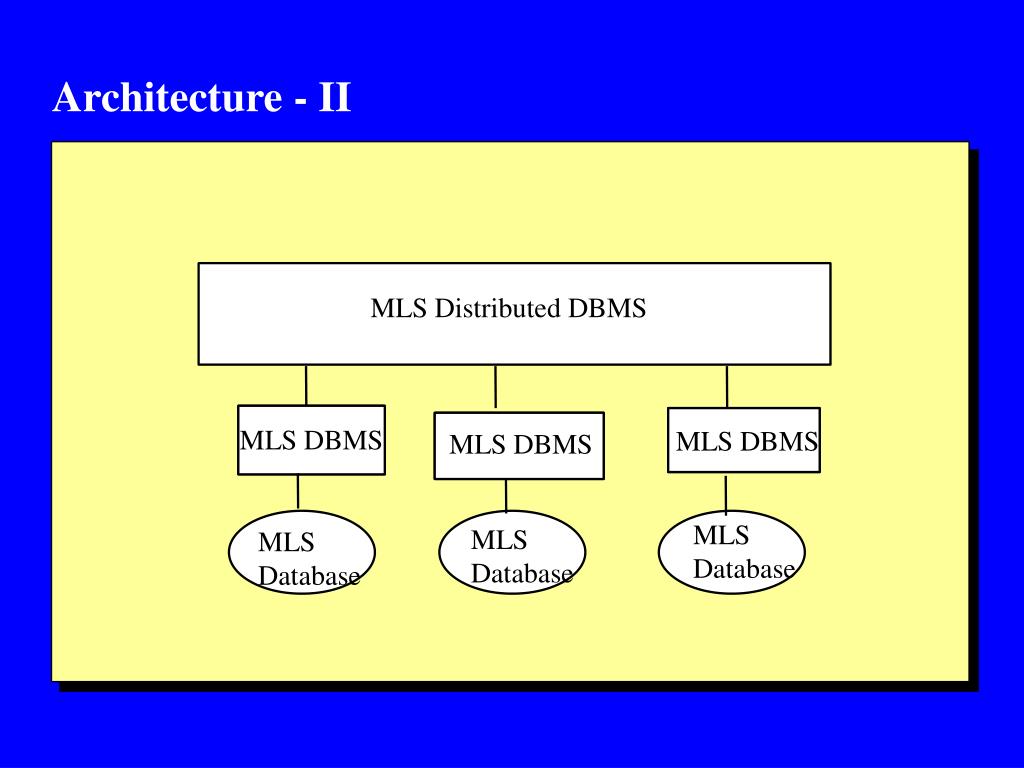 Architecture - II

MLS Distributed DBMS

MLS DBMS

MLS DBMS

MLS DBMS

MLS Database

MLS Database

MLS Database